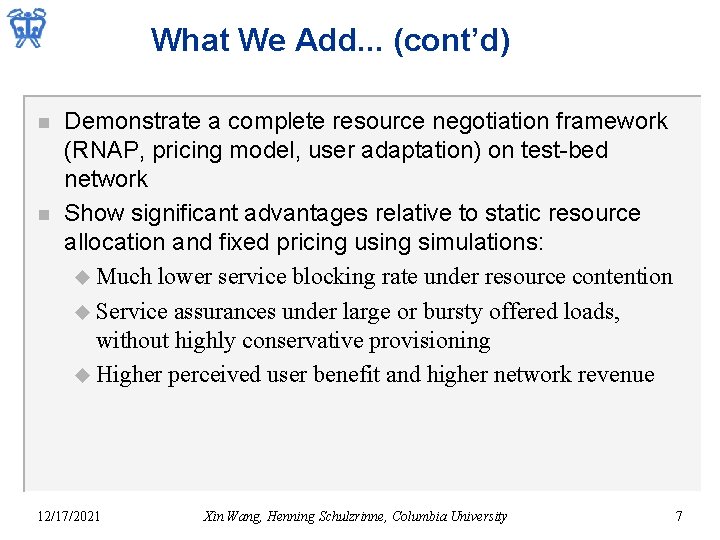 What We Add... (cont'd)

Demonstrate a complete resource negotiation framework (RNAP, pricing model, user adaptation) on test-bed network

Show significant advantages relative to static resource allocation and fixed pricing using simulations:

Much lower service blocking rate under resource contention

Service assurances under large or bursty offered loads, without highly conservative provisioning

Higher perceived user benefit and higher network revenue

12/17/2021 Xin Wang, Henning Schulzrinne, Columbia University 7